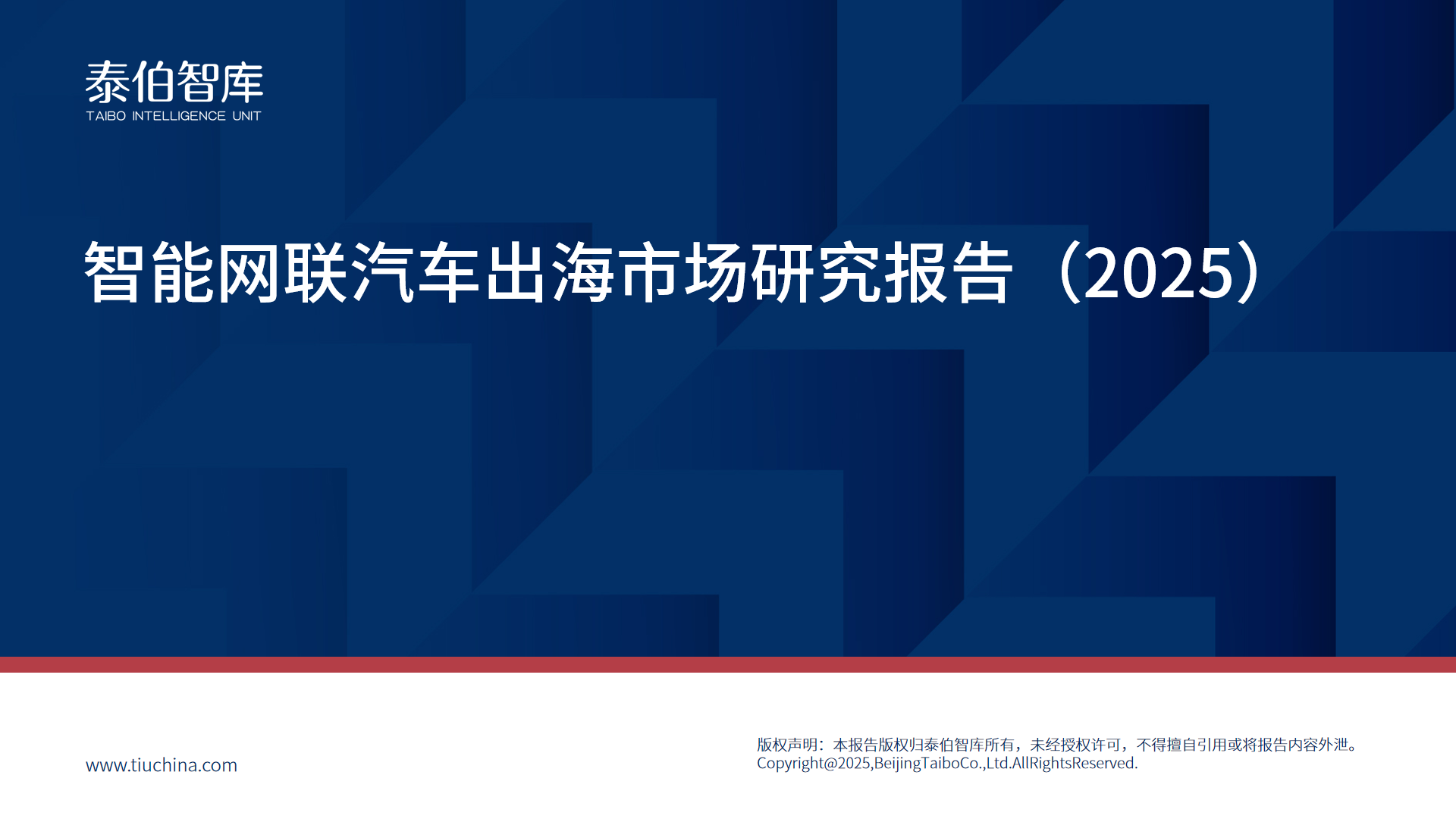 泰伯智库
TAIBO INTELLIGENCE UNIT

智能网联汽车出海市场研究报告（2025）

www.tiuchina.com

版权声明：本报告版权归泰伯智库所有，未经授权许可，不得擅自引用或将报告内容外泄。
Copyright@2025,BeijingTaiboCo.,Ltd.AllRightsReserved.